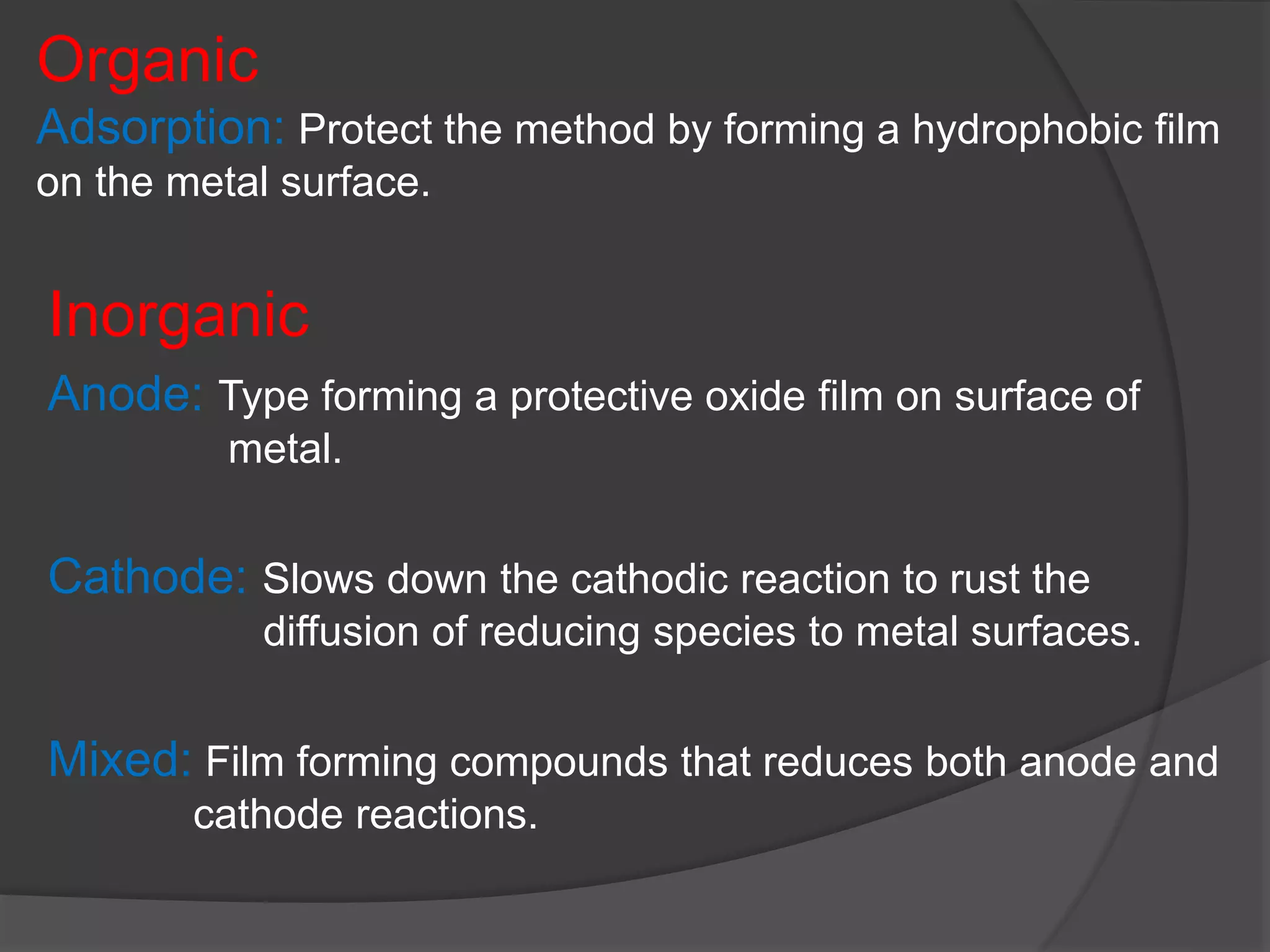 Organic

Adsorption: Protect the method by forming a hydrophobic film on the metal surface.

Inorganic

Anode: Type forming a protective oxide film on surface of metal.

Cathode: Slows down the cathodic reaction to rust the diffusion of reducing species to metal surfaces.

Mixed: Film forming compounds that reduces both anode and cathode reactions.